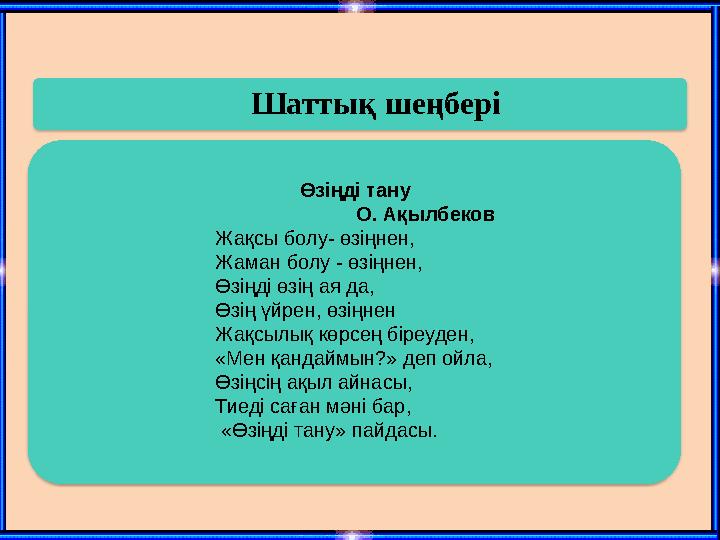 Шаттық шеңбері

Өзіңді тану
О. Ақылбеков

Жақсы болу- өзіңнен,
Жаман болу - өзіңнен,
Өзіңді өзің ая да,
Өзің үйрен, өзіңнен
Жақсылық көрсең біреуден,
«Мен қандаймын?» деп ойла,
Өзіңсің ақыл айнасы,
Тиеді саған мәні бар,
«Өзіңді тану» пайдасы.